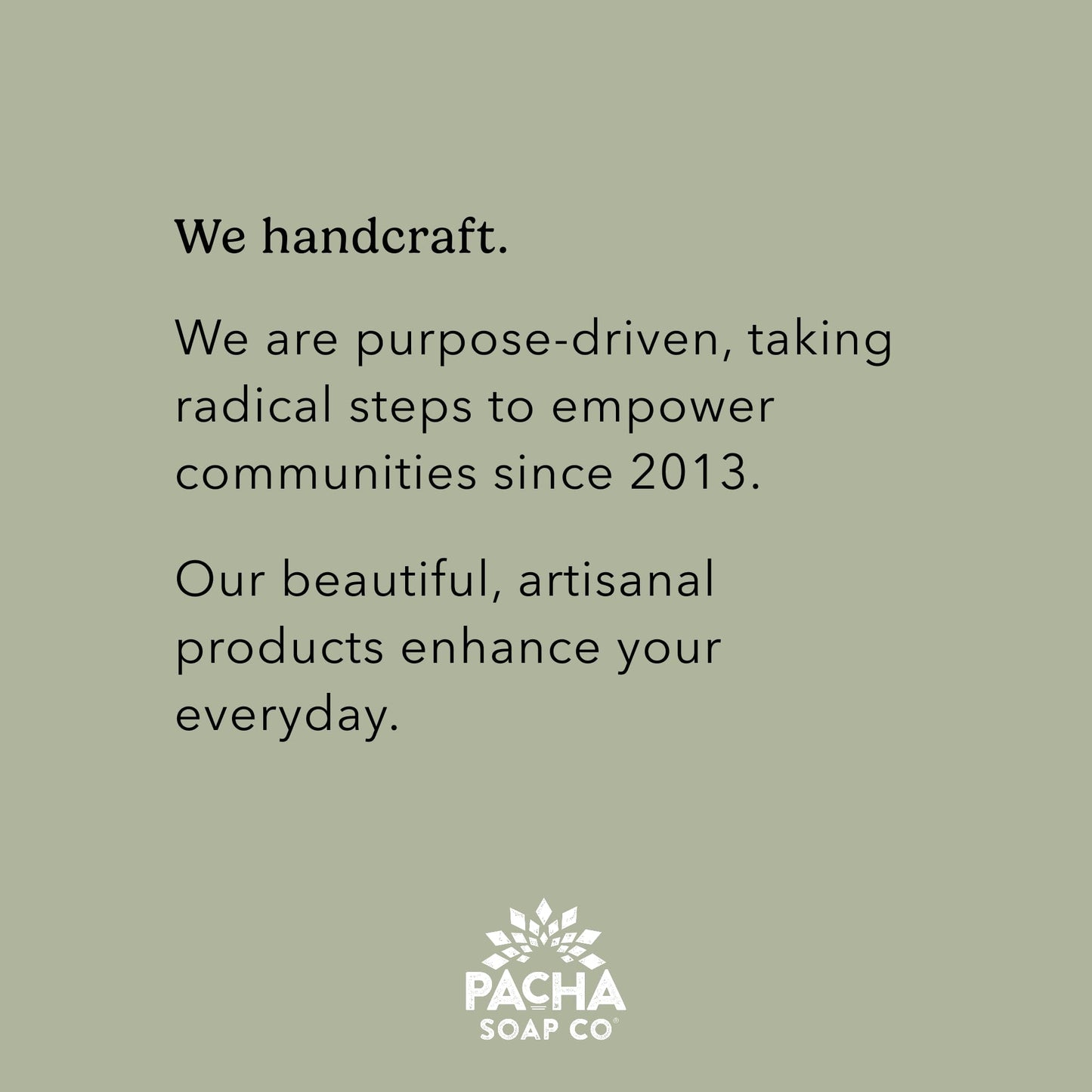 We handcraft.

We are purpose-driven, taking radical steps to empower communities since 2013.

Our beautiful, artisanal products enhance your everyday.

PACHA
SOAP CO®